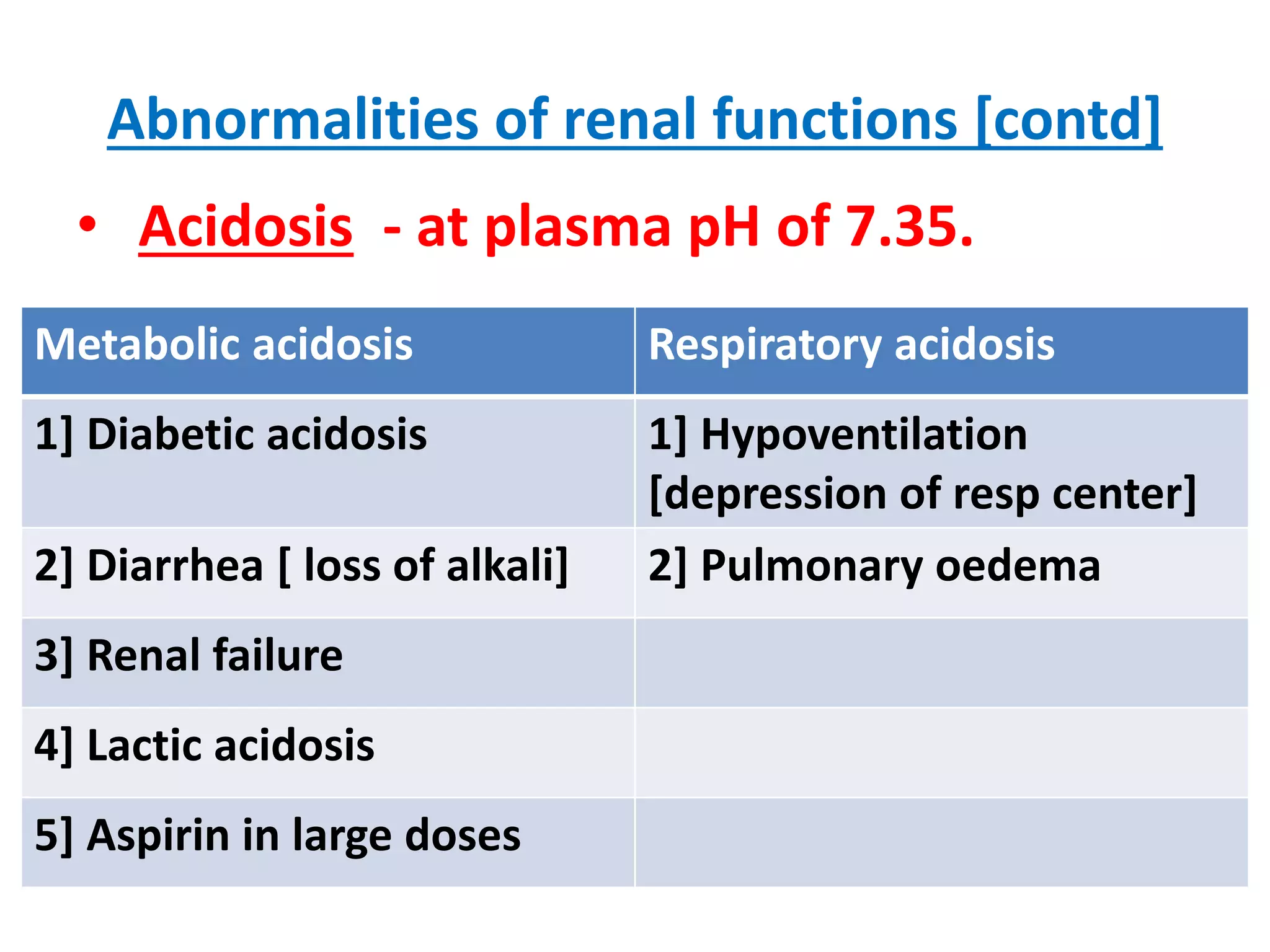 Abnormalities of renal functions [contd]

• Acidosis - at plasma pH of 7.35.

| Metabolic acidosis | Respiratory acidosis |
|---|---|
| 1] Diabetic acidosis | 1] Hypoventilation [depression of resp center] |
| 2] Diarrhea [ loss of alkali] | 2] Pulmonary oedema |
| 3] Renal failure | |
| 4] Lactic acidosis | |
| 5] Aspirin in large doses | |